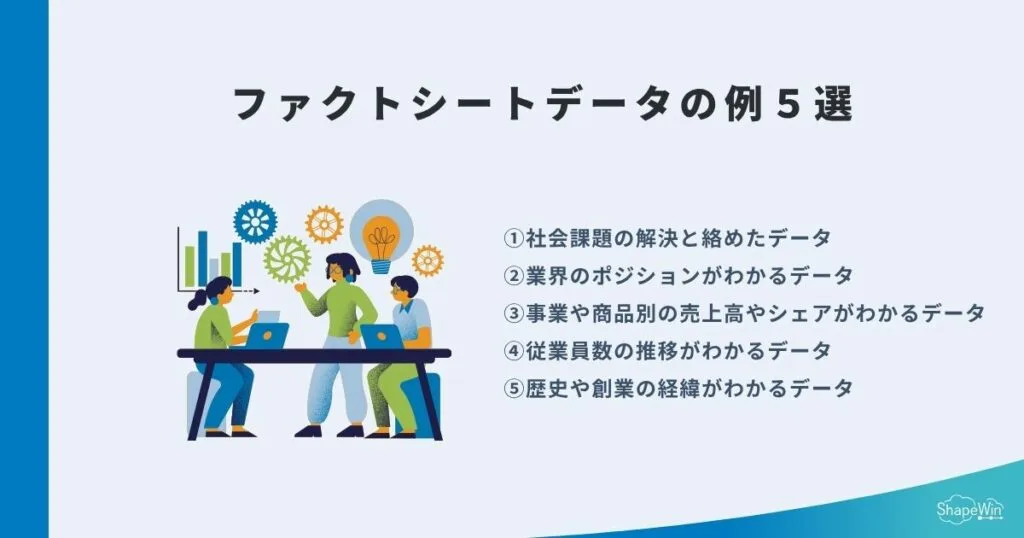 ファクトシートデータの例５選

①社会課題の解決と絡めたデータ
②業界のポジションがわかるデータ
③事業や商品別の売上高やシェアがわかるデータ
④従業員数の推移がわかるデータ
⑤歴史や創業の経緯がわかるデータ

ShapeWin